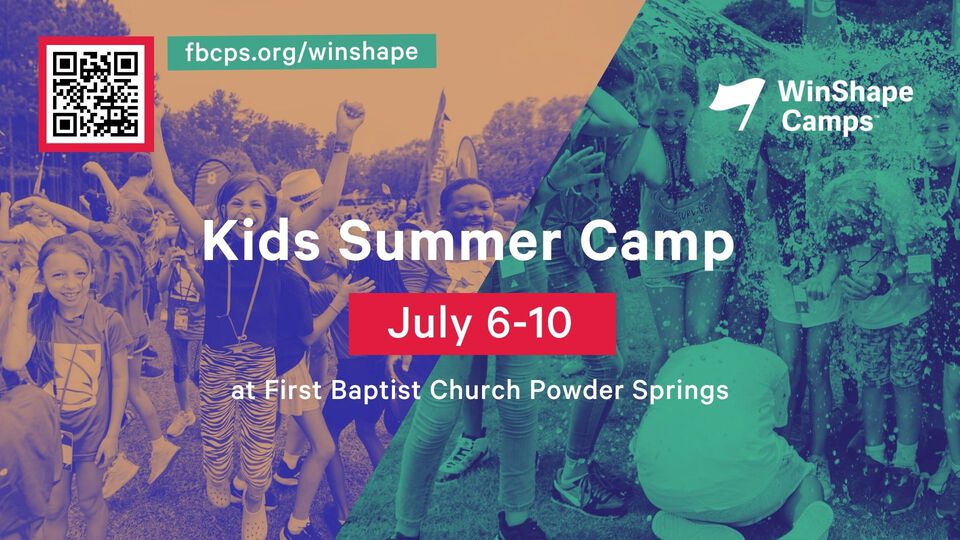 fbcps.org/winshape

WinShape Camps

Kids Summer Camp

July 6-10

at First Baptist Church Powder Springs